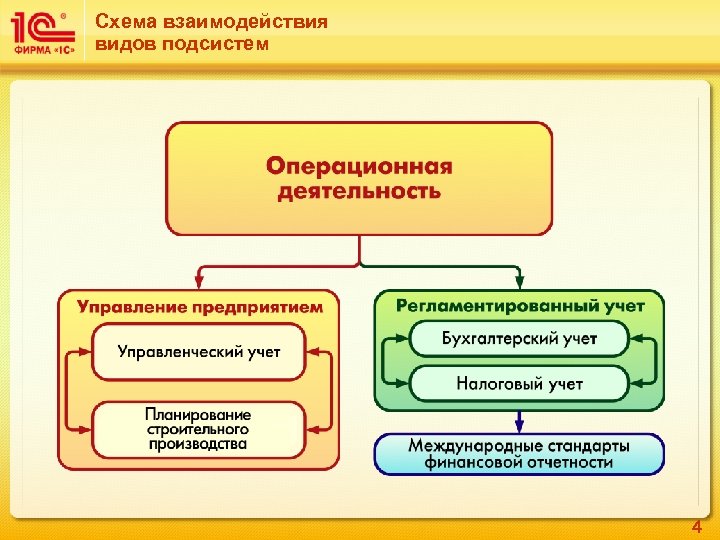 1С®
ФИРМА «1С»

Схема взаимодействия видов подсистем

Операционная деятельность

Управление предприятием

Управленческий учет

Планирование строительного производства

Регламентированный учет

Бухгалтерский учет

Налоговый учет

Международные стандарты финансовой отчетности

4